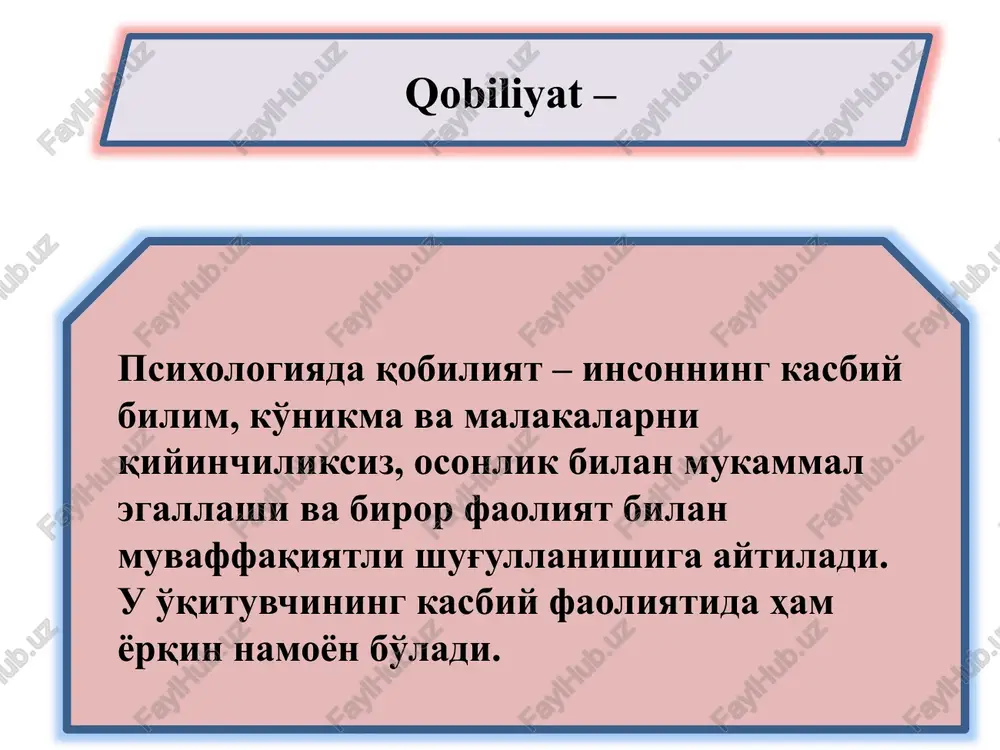 Qobiliyat –

Психологияда қобилият – инсоннинг касбий билим, кўникма ва малакаларни қийинчиликсиз, осонлик билан мукаммал эгаллаши ва бирор фаолият билан муваффақиятли шуғулланишига айтилади. У ўқитувчининг касбий фаолиятида ҳам ёрқин намоён бўлади.

FaylHub.uz